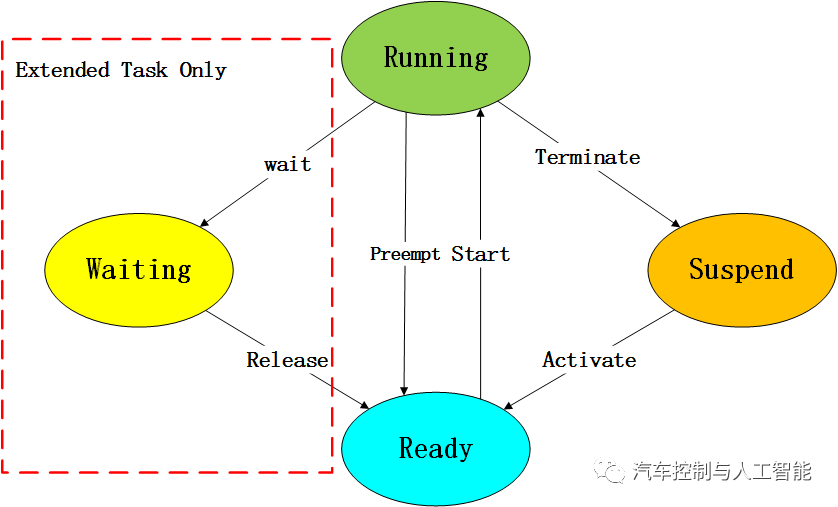 Extended Task Only

Running

wait

Terminate

Waiting

Preempt Start

Suspend

Release

Activate

Ready

汽车控制与人工智能